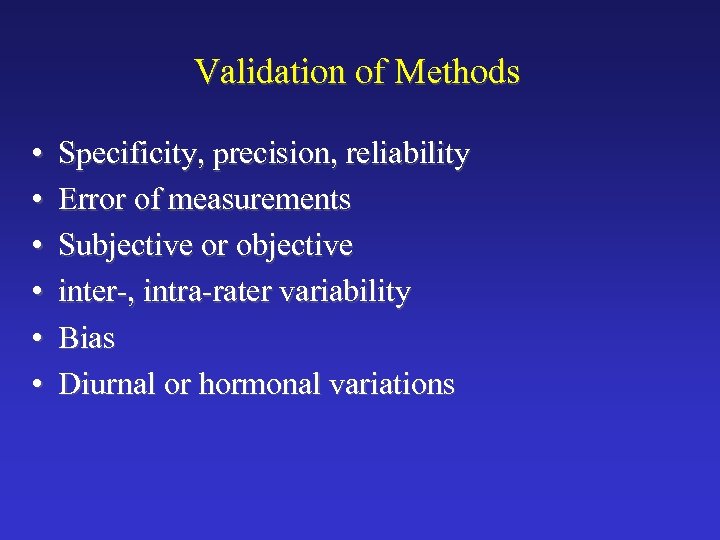 Validation of Methods

• Specificity, precision, reliability
• Error of measurements
• Subjective or objective
• inter-, intra-rater variability
• Bias
• Diurnal or hormonal variations